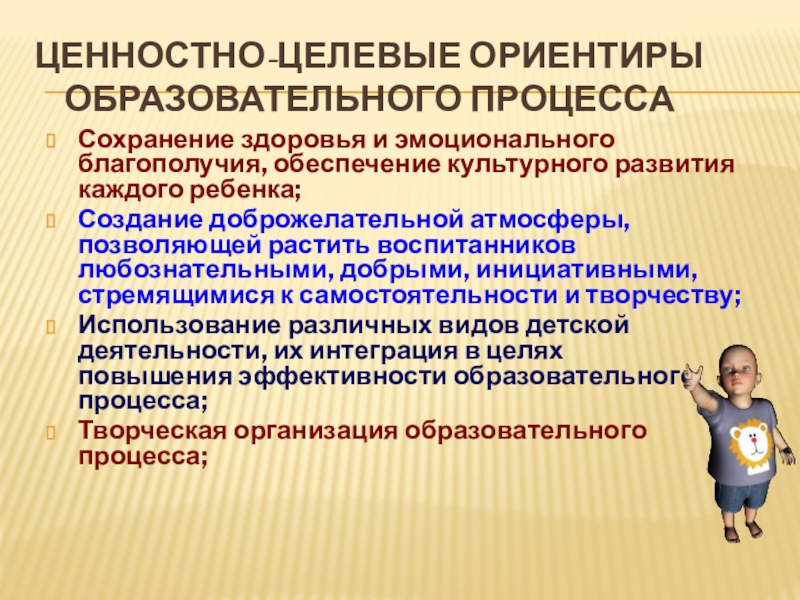 ЦЕННОСТНО-ЦЕЛЕВЫЕ ОРИЕНТИРЫ ОБРАЗОВАТЕЛЬНОГО ПРОЦЕССА

Сохранение здоровья и эмоционального благополучия, обеспечение культурного развития каждого ребенка;

Создание доброжелательной атмосферы, позволяющей растить воспитанников любознательными, добрыми, инициативными, стремящимися к самостоятельности и творчеству;

Использование различных видов детской деятельности, их интеграция в целях повышения эффективности образовательного процесса;

Творческая организация образовательного процесса;